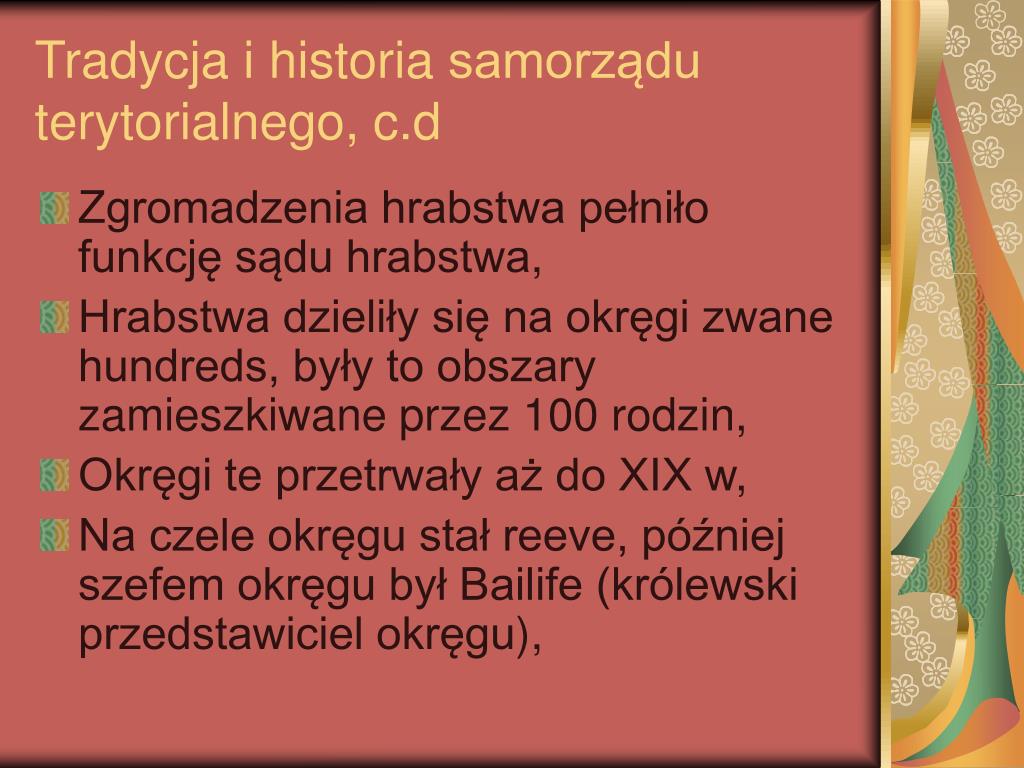 Tradycja i historia samorządu terytorialnego, c.d

Zgromadzenia hrabstwa pełniło funkcję sądu hrabstwa,

Hrabstwa dzieliły się na okręgi zwane hundreds, były to obszary zamieszkiwane przez 100 rodzin,

Okręgi te przetrwały aż do XIX w,

Na czele okręgu stał reeve, później szefem okręgu był Bailife (królewski przedstawiciel okręgu),